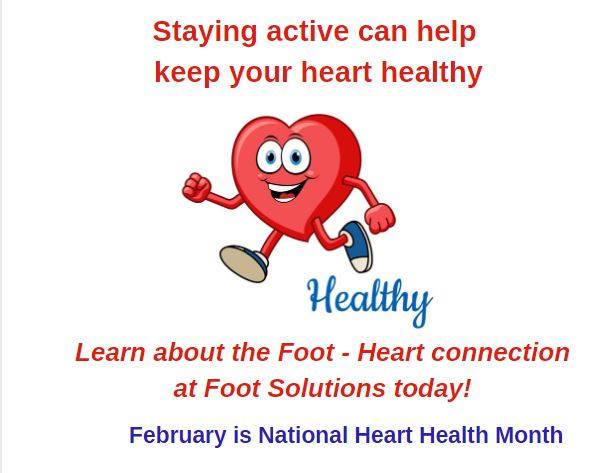 Staying active can help keep your heart healthy

Healthy

Learn about the Foot - Heart connection at Foot Solutions today!

February is National Heart Health Month